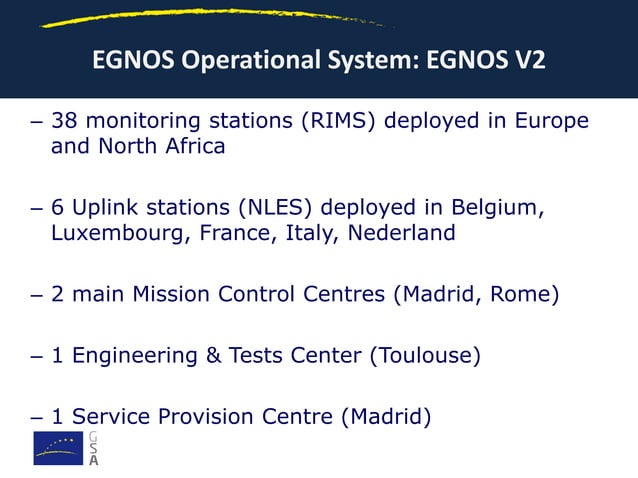 EGNOS Operational System: EGNOS V2

– 38 monitoring stations (RIMS) deployed in Europe and North Africa

– 6 Uplink stations (NLES) deployed in Belgium, Luxembourg, France, Italy, Nederland

– 2 main Mission Control Centres (Madrid, Rome)

– 1 Engineering & Tests Center (Toulouse)

– 1 Service Provision Centre (Madrid)

G
S
A